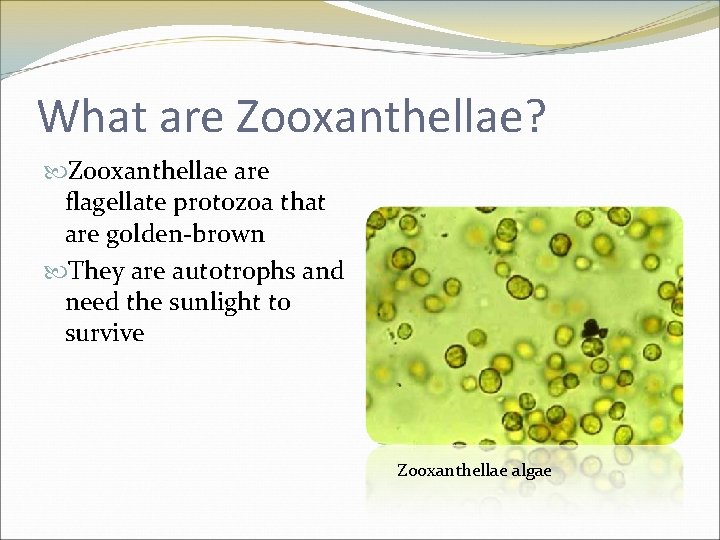 What are Zooxanthellae?

Zooxanthellae are flagellate protozoa that are golden-brown

They are autotrophs and need the sunlight to survive

Zooxanthellae algae